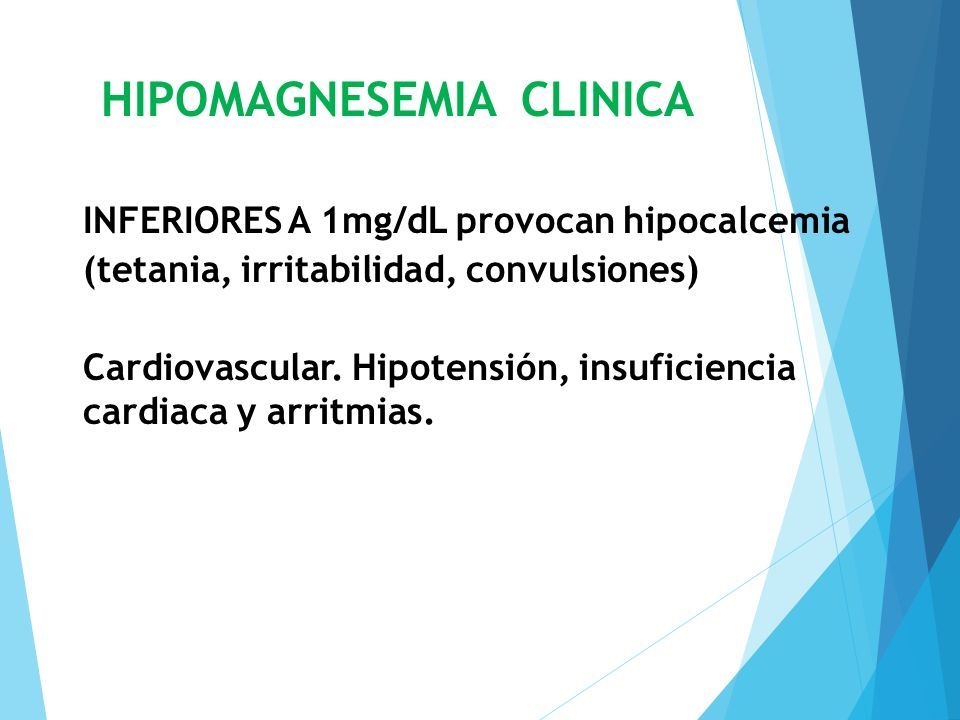 HIPOMAGNESEMIA CLINICA

INFERIORES A 1mg/dL provocan hipocalcemia (tetania, irritabilidad, convulsiones)

Cardiovascular. Hipotensión, insuficiencia cardiaca y arritmias.